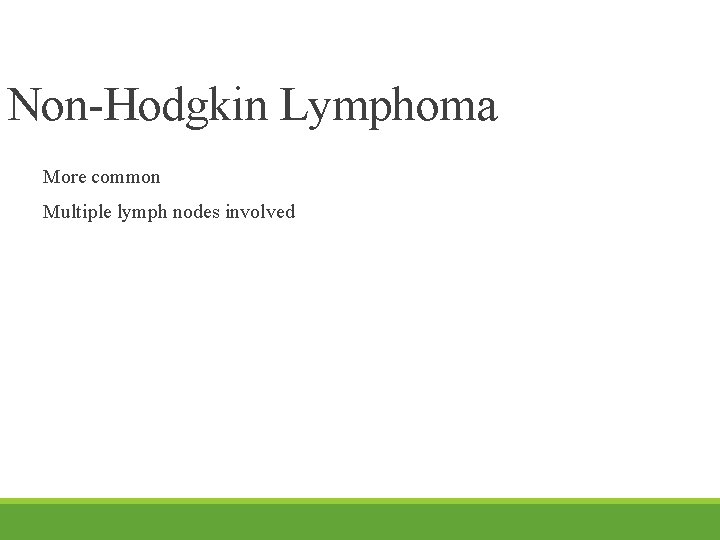 Non-Hodgkin Lymphoma

More common

Multiple lymph nodes involved